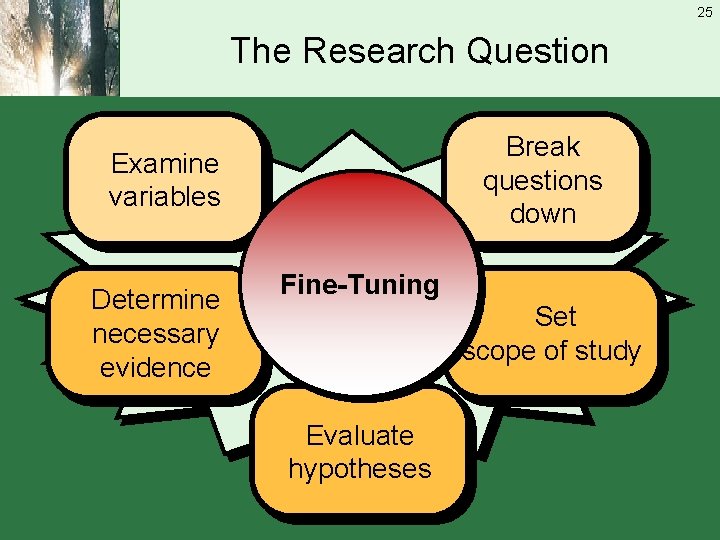 25

The Research Question

Examine variables

Break questions down

Fine-Tuning

Determine necessary evidence

Set scope of study

Evaluate hypotheses